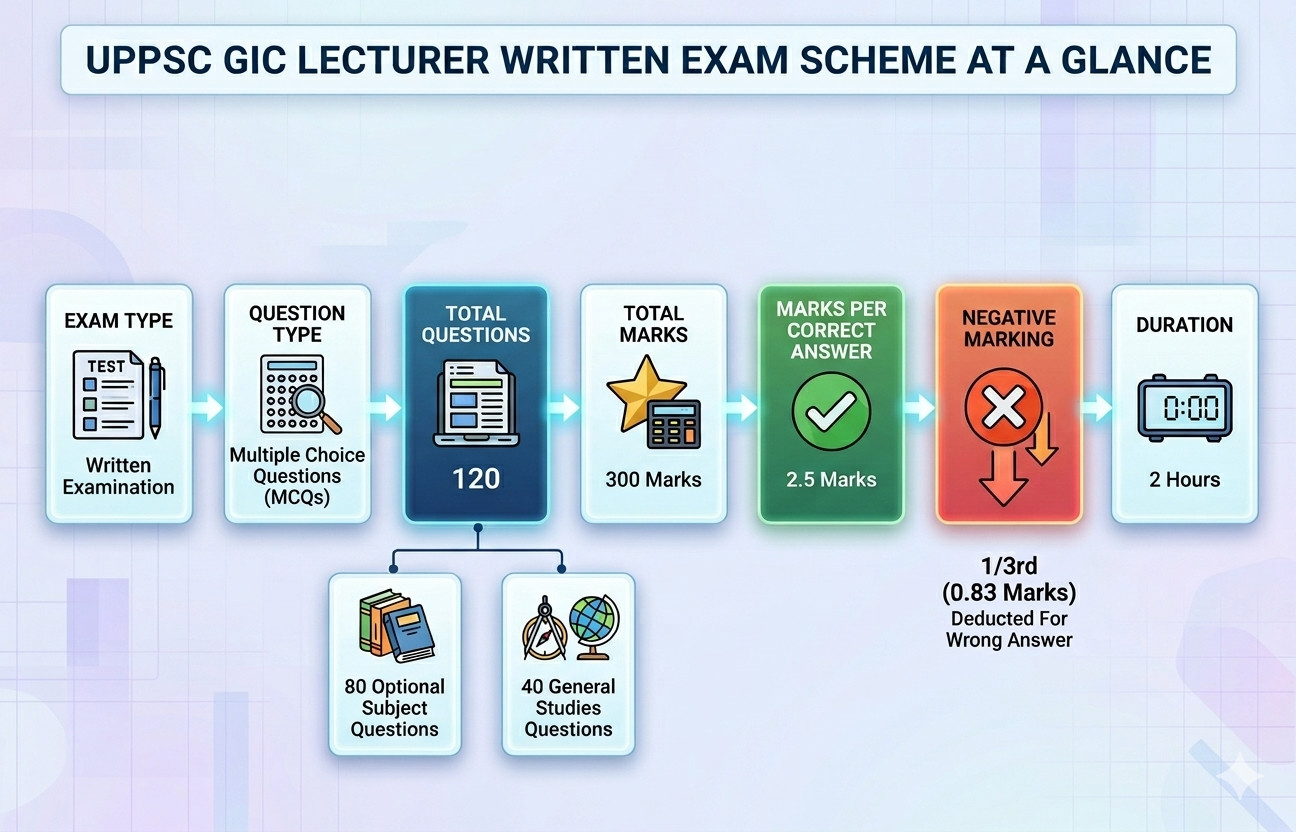 UPPSC GIC LECTURER WRITTEN EXAM SCHEME AT A GLANCE

EXAM TYPE
TEST
Written Examination

QUESTION TYPE
Multiple Choice Questions (MCQs)

TOTAL QUESTIONS
120

80 Optional Subject Questions

40 General Studies Questions

TOTAL MARKS
300 Marks

MARKS PER CORRECT ANSWER
2.5 Marks

NEGATIVE MARKING
1/3rd (0.83 Marks) Deducted For Wrong Answer

DURATION
0:00
2 Hours